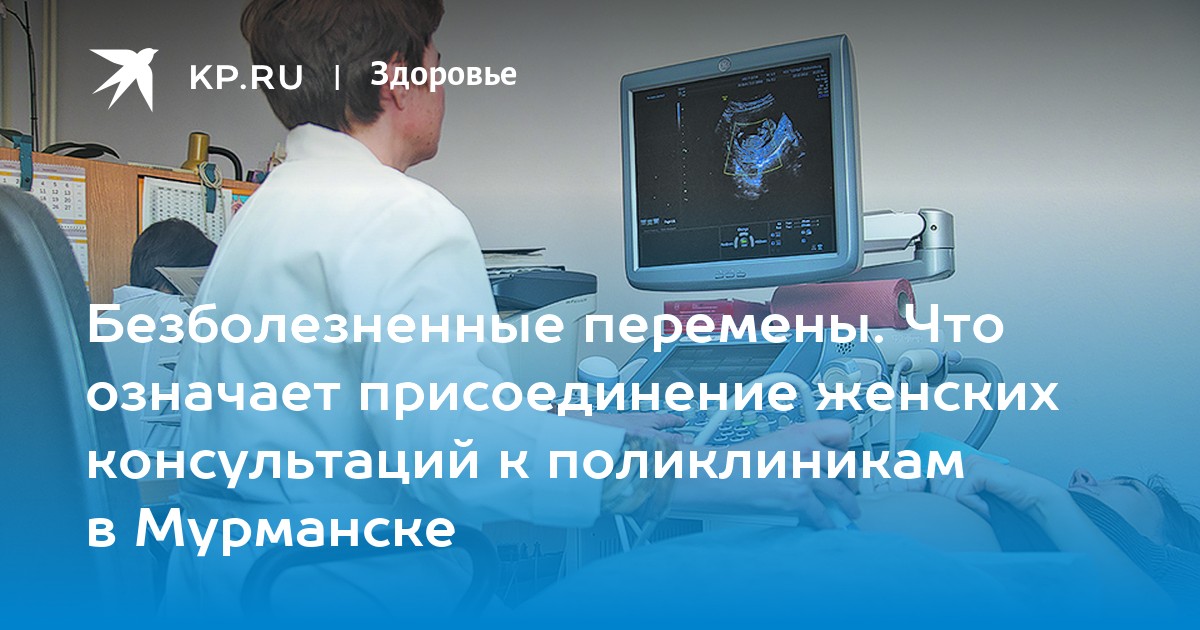 KP.RU | Здоровье

Безболезненные перемены. Что означает присоединение женских консультаций к поликлиникам в Мурманске